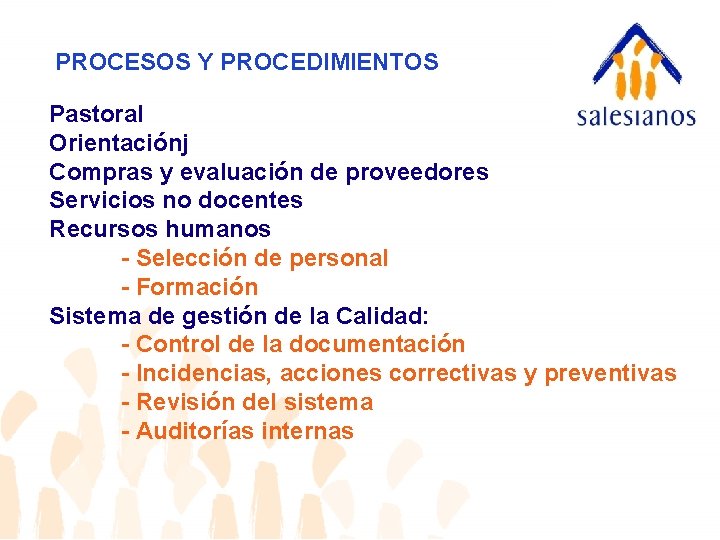 PROCESOS Y PROCEDIMIENTOS

salesianos

Pastoral
Orientaciónj
Compras y evaluación de proveedores
Servicios no docentes
Recursos humanos
- Selección de personal
- Formación
Sistema de gestión de la Calidad:
- Control de la documentación
- Incidencias, acciones correctivas y preventivas
- Revisión del sistema
- Auditorías internas